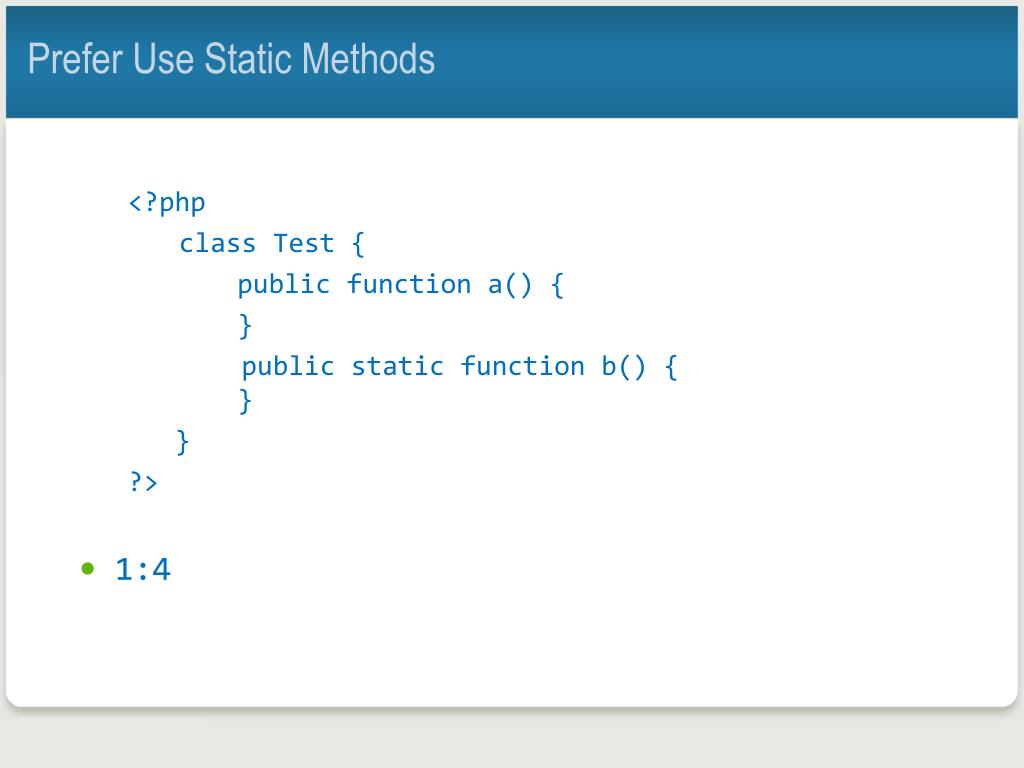 Prefer Use Static Methods

<?php
class Test {
public function a() {
}
public static function b() {
}
}
?>

• 1:4